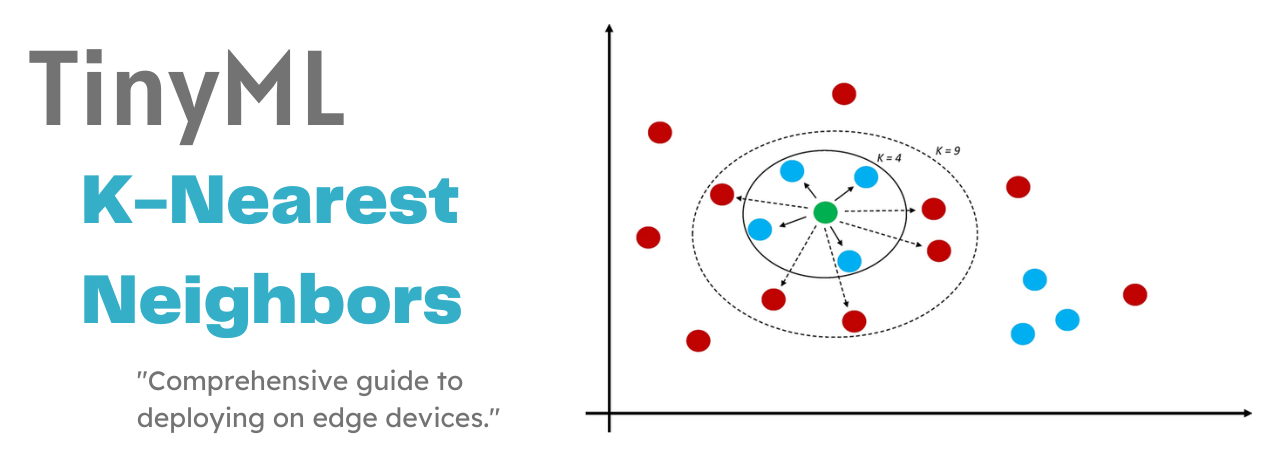 TinyML
K-Nearest Neighbors

"Comprehensive guide to deploying on edge devices."

K = 4
K = 9